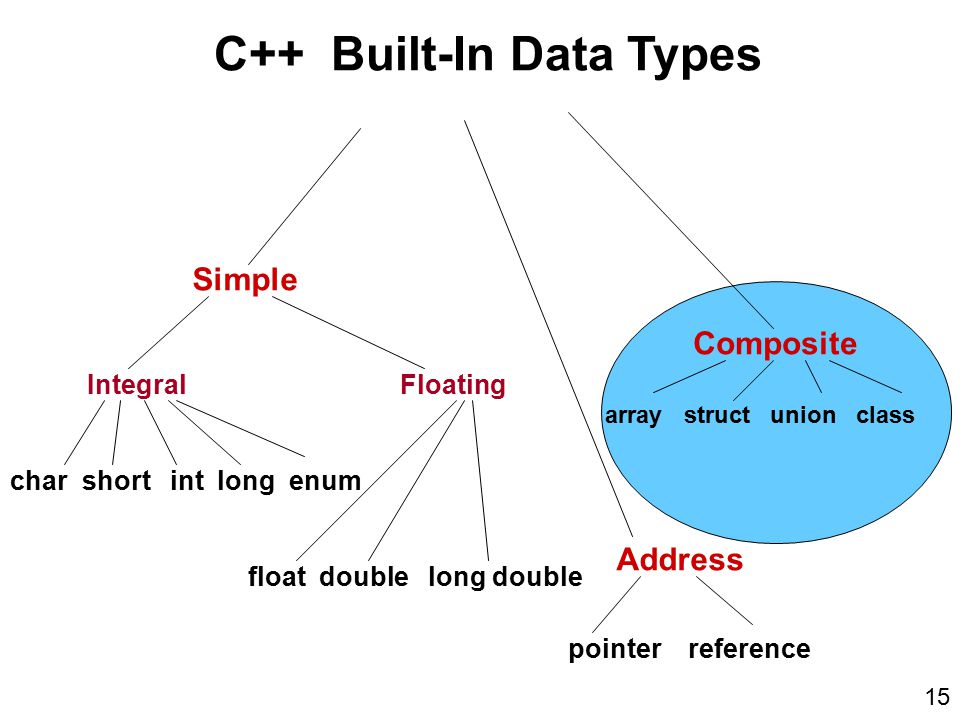 C++ Built-In Data Types

Simple

Integral

char short int long enum

Floating

float double long double

Composite

array struct union class

Address

pointer reference

15